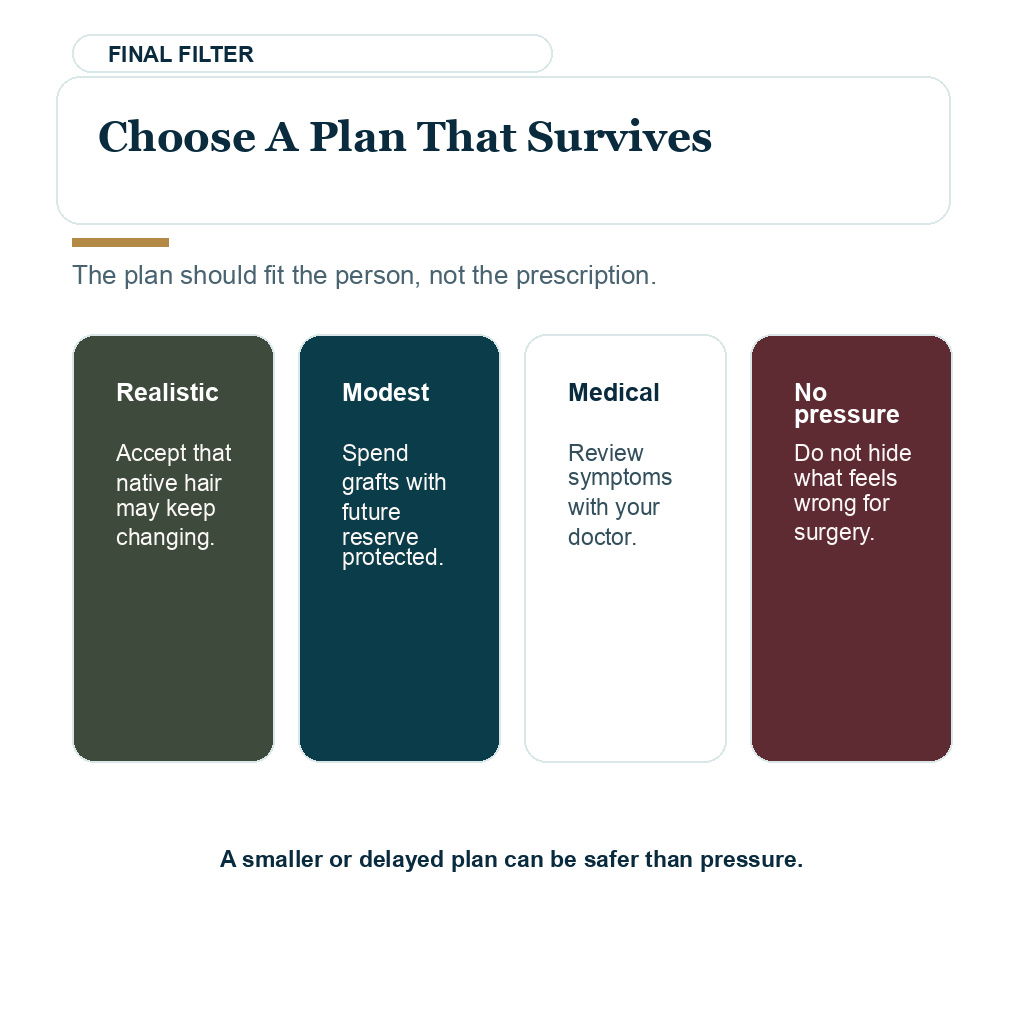 FINAL FILTER

Choose A Plan That Survives

The plan should fit the person, not the prescription.

Realistic

Accept that native hair may keep changing.

Modest

Spend grafts with future reserve protected.

Medical

Review symptoms with your doctor.

No pressure

Do not hide what feels wrong for surgery.

A smaller or delayed plan can be safer than pressure.